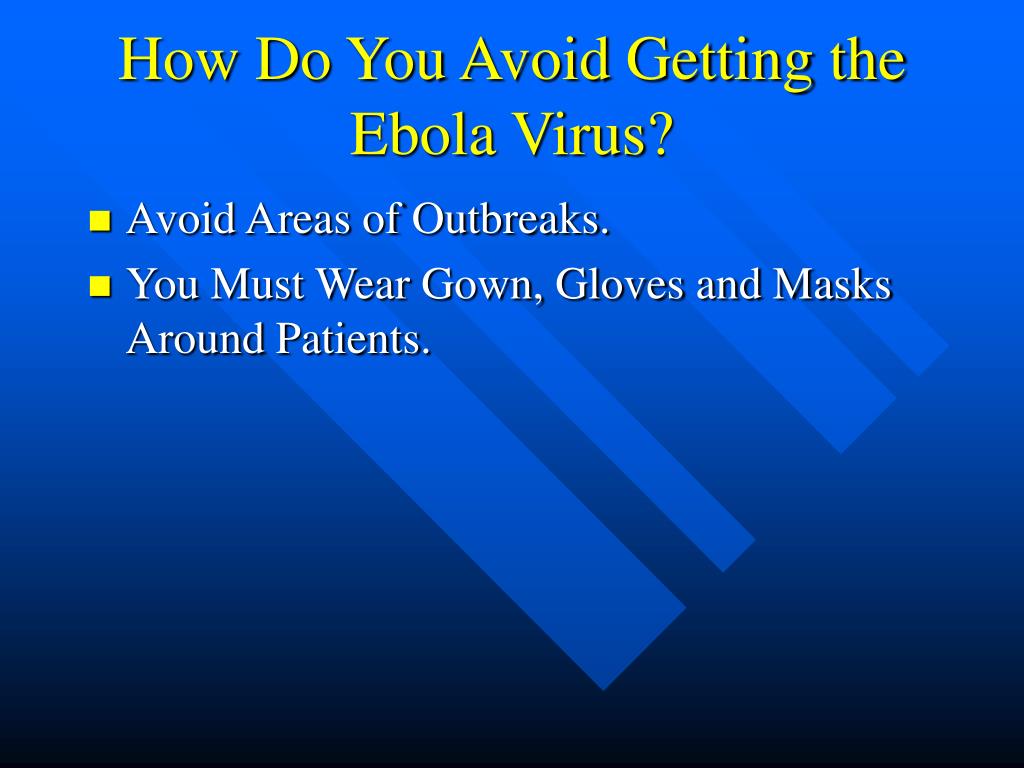 How Do You Avoid Getting the Ebola Virus?

- Avoid Areas of Outbreaks.
- You Must Wear Gown, Gloves and Masks Around Patients.